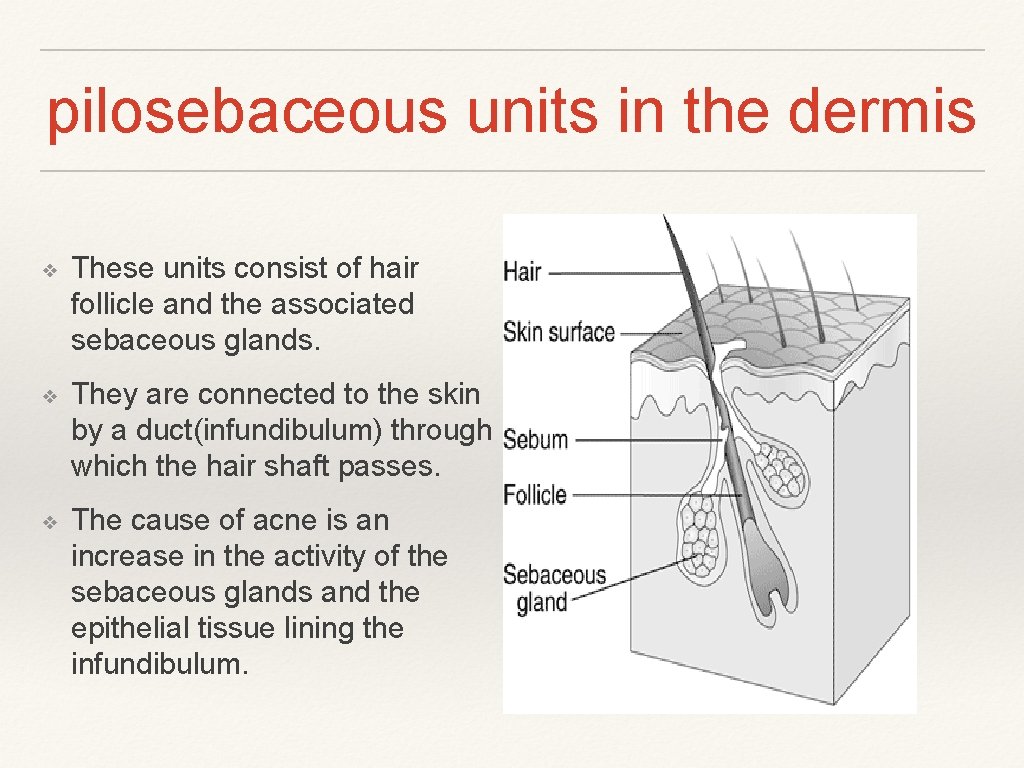 pilosebaceous units in the dermis

❖ These units consist of hair follicle and the associated sebaceous glands.

❖ They are connected to the skin by a duct(infundibulum) through which the hair shaft passes.

❖ The cause of acne is an increase in the activity of the sebaceous glands and the epithelial tissue lining the infundibulum.

Hair
Skin surface
Sebum
Follicle
Sebaceous gland